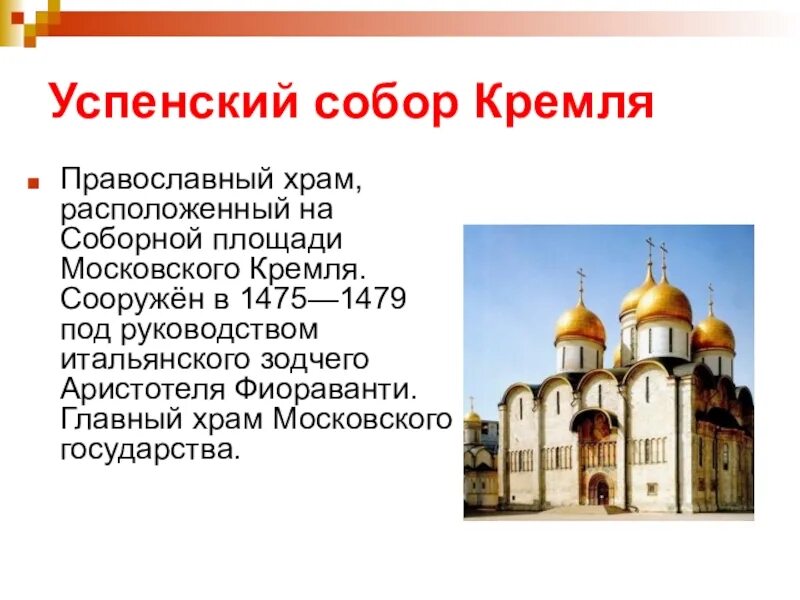 Успенский собор Кремля

Православный храм, расположенный на Соборной площади Московского Кремля. Сооружён в 1475—1479 под руководством итальянского зодчего Аристотеля Фиораванти. Главный храм Московского государства.